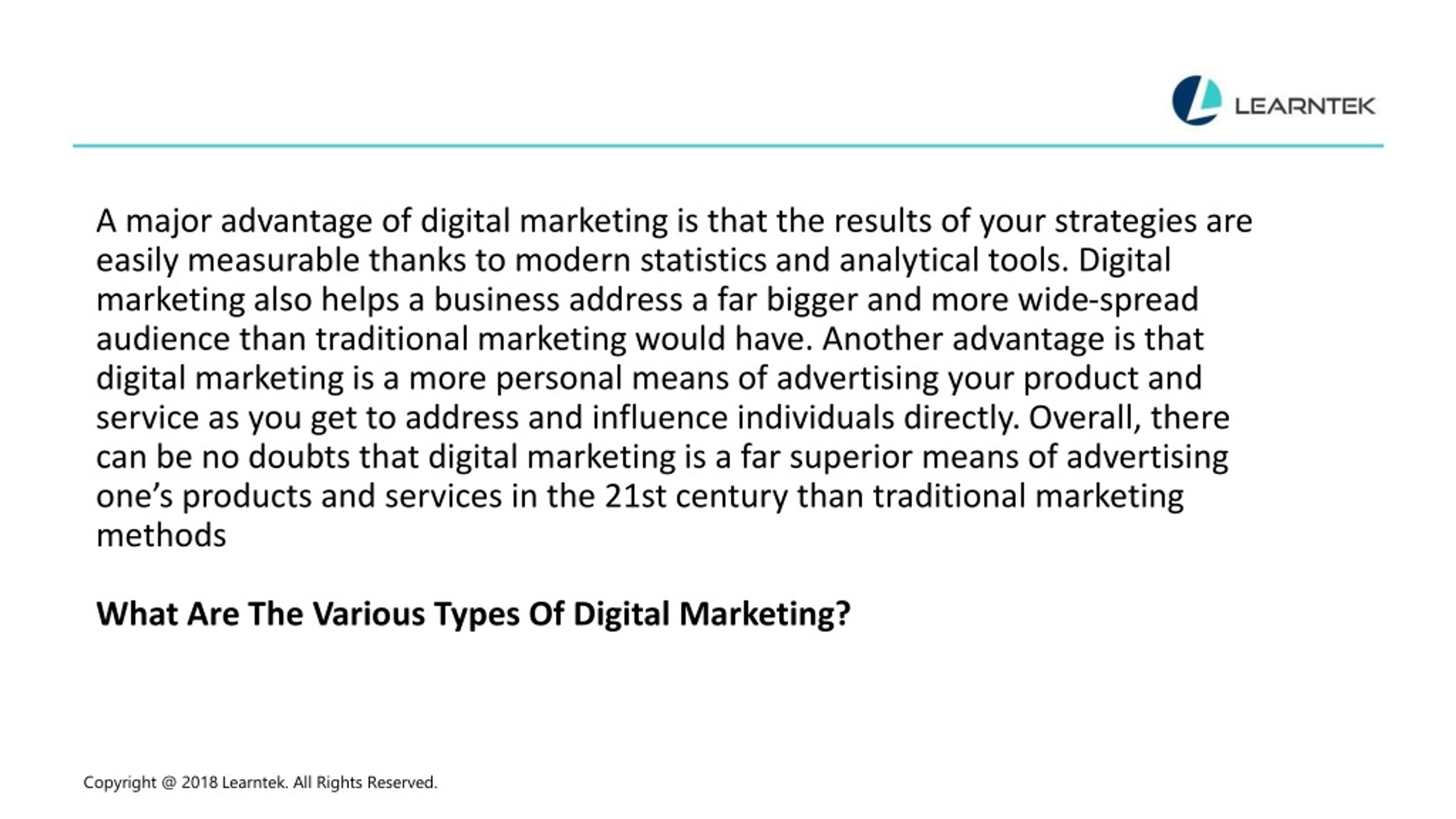 LEARNTEK

A major advantage of digital marketing is that the results of your strategies are easily measurable thanks to modern statistics and analytical tools. Digital marketing also helps a business address a far bigger and more wide-spread audience than traditional marketing would have. Another advantage is that digital marketing is a more personal means of advertising your product and service as you get to address and influence individuals directly. Overall, there can be no doubts that digital marketing is a far superior means of advertising one’s products and services in the 21st century than traditional marketing methods

What Are The Various Types Of Digital Marketing?

Copyright @ 2018 Learntek. All Rights Reserved.